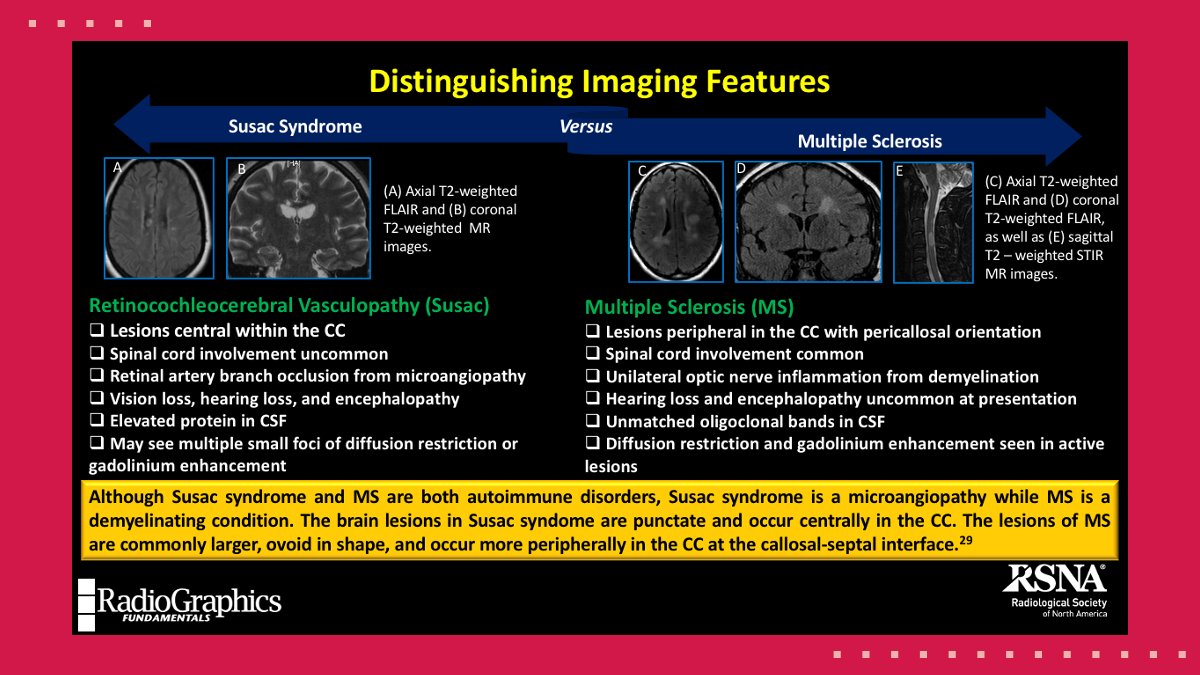 Distinguishing Imaging Features

Susac Syndrome

Versus

Multiple Sclerosis

A

B

(A) Axial T2-weighted FLAIR and (B) coronal T2-weighted MR images.

C

D

E

(C) Axial T2-weighted FLAIR and (D) coronal T2-weighted FLAIR, as well as (E) sagittal T2 – weighted STIR MR images.

Retinocochleocerebral Vasculopathy (Susac)
❑ Lesions central within the CC
❑ Spinal cord involvement uncommon
❑ Retinal artery branch occlusion from microangiopathy
❑ Vision loss, hearing loss, and encephalopathy
❑ Elevated protein in CSF
❑ May see multiple small foci of diffusion restriction or gadolinium enhancement

Multiple Sclerosis (MS)
❑ Lesions peripheral in the CC with pericallosal orientation
❑ Spinal cord involvement common
❑ Unilateral optic nerve inflammation from demyelination
❑ Hearing loss and encephalopathy uncommon at presentation
❑ Unmatched oligoclonal bands in CSF
❑ Diffusion restriction and gadolinium enhancement seen in active lesions

Although Susac syndrome and MS are both autoimmune disorders, Susac syndrome is a microangiopathy while MS is a demyelinating condition. The brain lesions in Susac syndome are punctate and occur centrally in the CC. The lesions of MS are commonly larger, ovoid in shape, and occur more peripherally in the CC at the callosal-septal interface.$^{29}$

RadioGraphics FUNDAMENTALS

RSNA Radiological Society of North America